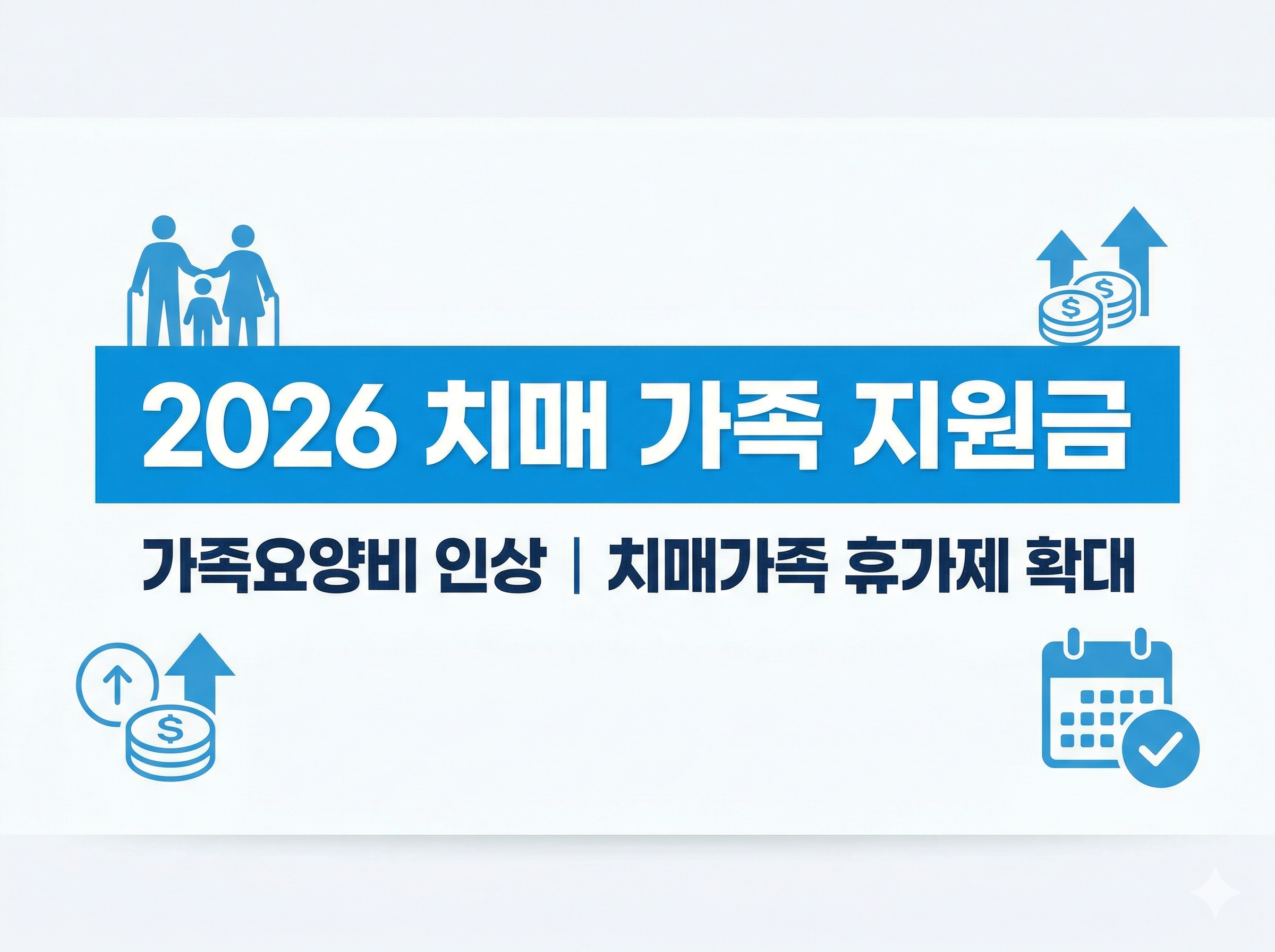 2026 치매 가족 지원금

가족요양비 인상 | 치매가족 휴가제 확대